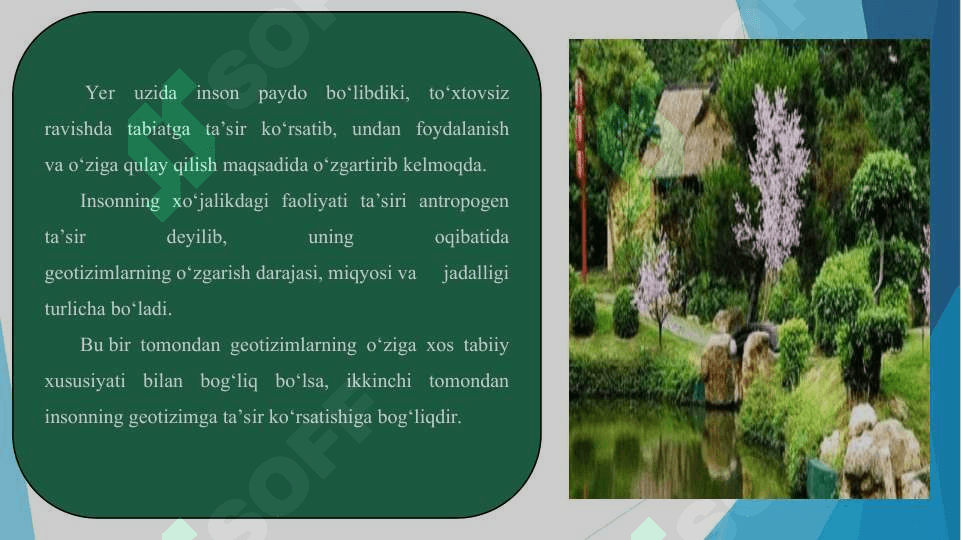 Yer uzida inson paydo bo‘libdiki, to‘xtovsiz ravishda tabiatga ta’sir ko‘rsatib, undan foydalanish va o‘ziga qulay qilish maqsadida o‘zgartirib kelmoqda.

Insonning xo‘jalikdagi faoliyati ta’siri antropogen ta’sir deyilib, uning oqibatida geotizimlarning o‘zgarish darajasi, miqyosi va jadalligi turlicha bo‘ladi.

Bu bir tomondan geotizimlarning o‘ziga xos tabiiy xususiyati bilan bog‘liq bo‘lsa, ikkinchi tomondan insonning geotizimga ta’sir ko‘rsatishiga bog‘liqdir.